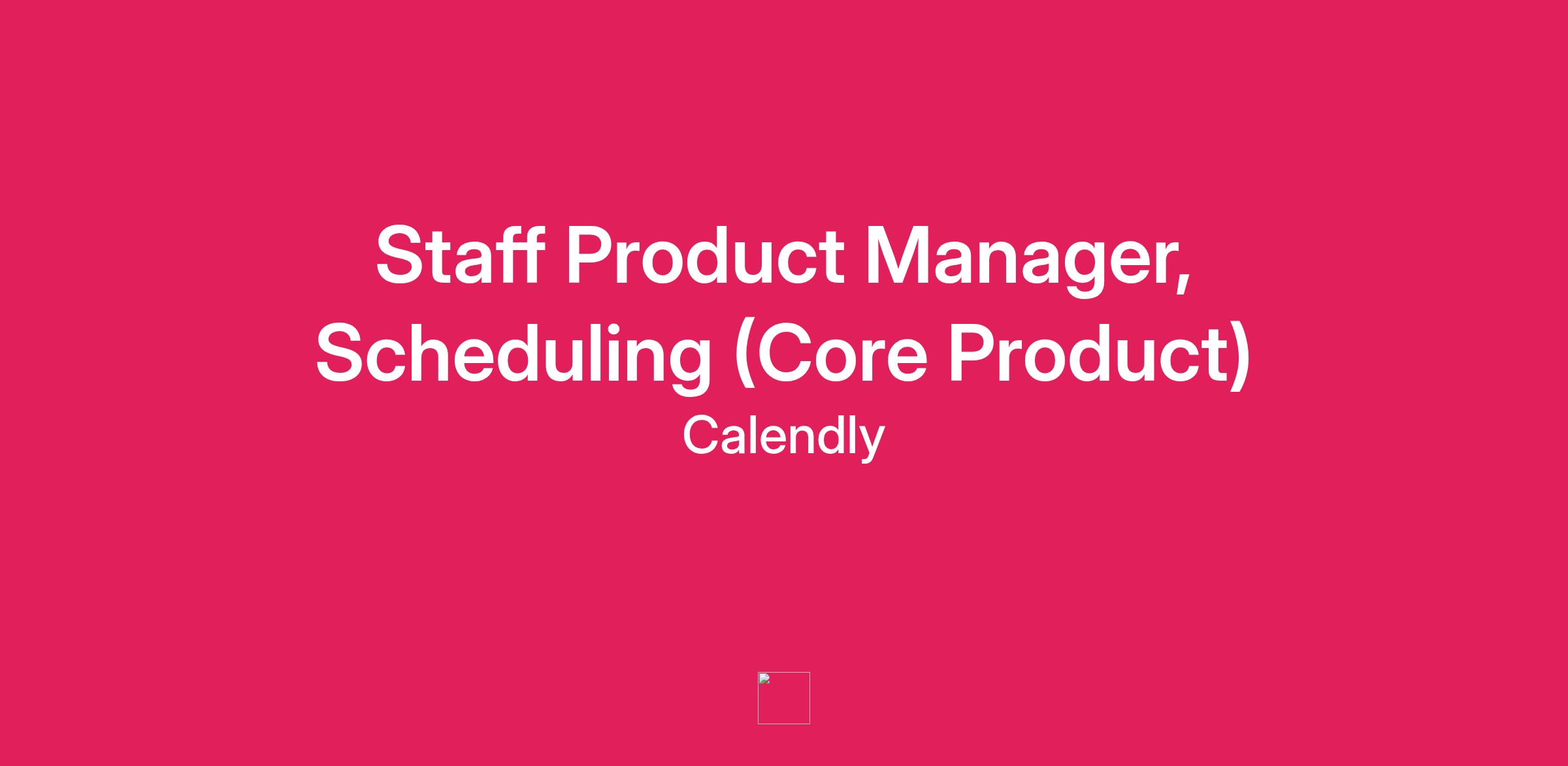 Staff Product Manager, Scheduling (Core Product)

Calendly